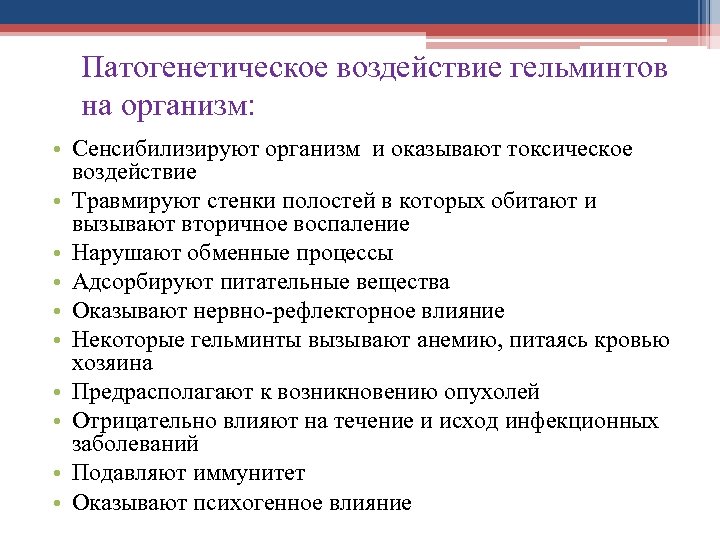 Патогенетическое воздействие гельминтов на организм:

• Сенсибилизируют организм и оказывают токсическое воздействие
• Травмируют стенки полостей в которых обитают и вызывают вторичное воспаление
• Нарушают обменные процессы
• Адсорбируют питательные вещества
• Оказывают нервно-рефлекторное влияние
• Некоторые гельминты вызывают анемию, питаясь кровью хозяина
• Предрасполагают к возникновению опухолей
• Отрицательно влияют на течение и исход инфекционных заболеваний
• Подавляют иммунитет
• Оказывают психогенное влияние